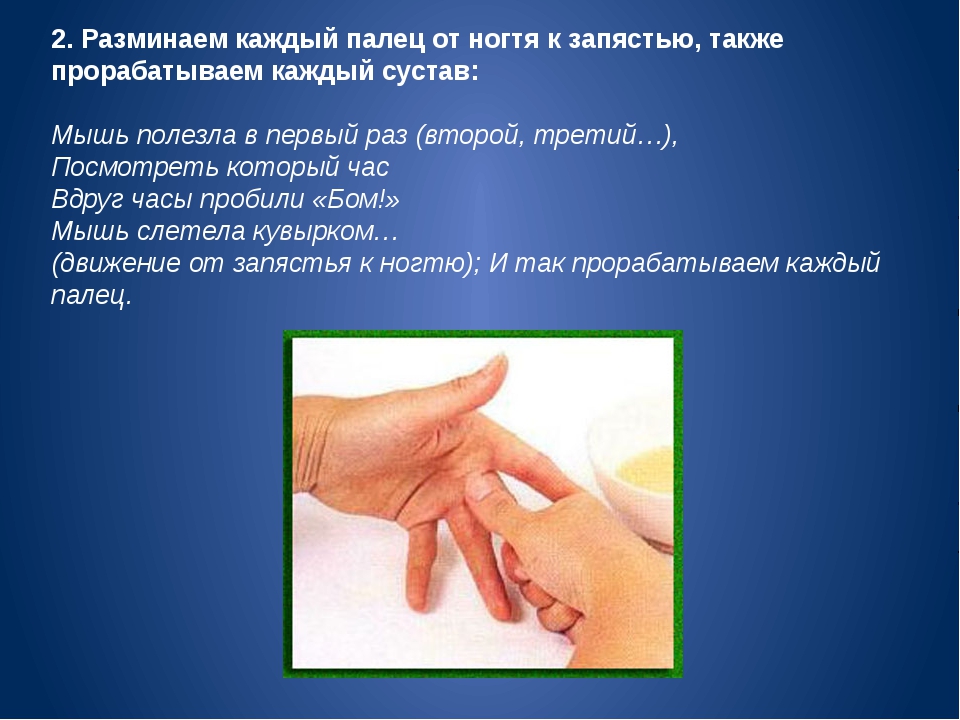 2. Разминаем каждый палец от ногтя к запястью, также прорабатываем каждый сустав:

Мышь полезла в первый раз (второй, третий…),
Посмотреть который час
Вдруг часы пробили «Бом!»
Мышь слетела кувырком…
(движение от запястья к ногтю); И так прорабатываем каждый палец.